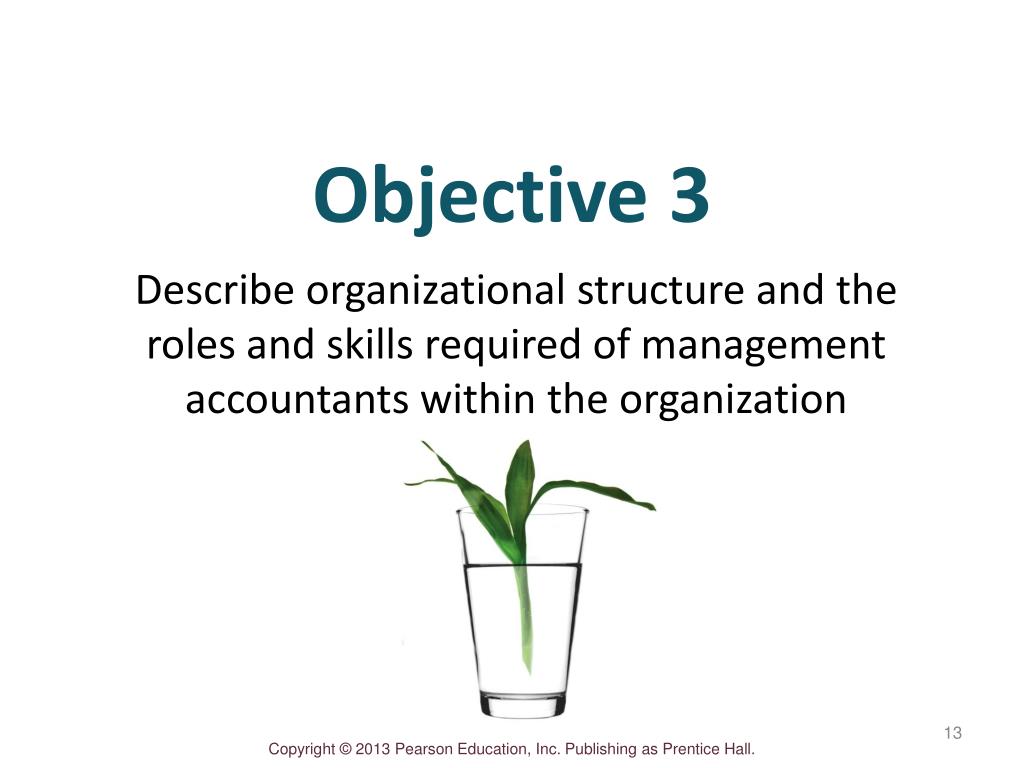 Objective 3

Describe organizational structure and the roles and skills required of management accountants within the organization

13

Copyright © 2013 Pearson Education, Inc. Publishing as Prentice Hall.